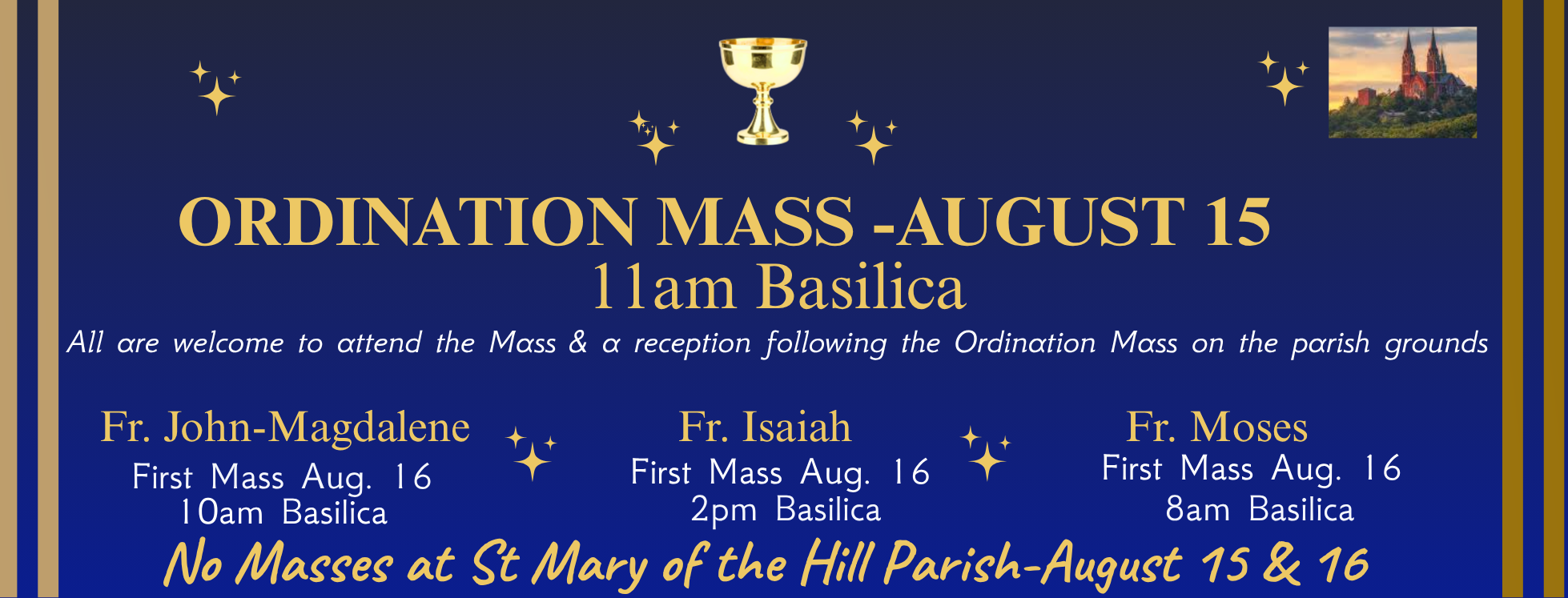 ORDINATION MASS -AUGUST 15
11am Basilica

All are welcome to attend the Mass & a reception following the Ordination Mass on the parish grounds

Fr. John-Magdalene
First Mass Aug. 16
10am Basilica

Fr. Isaiah
First Mass Aug. 16
2pm Basilica

Fr. Moses
First Mass Aug. 16
8am Basilica

No Masses at St Mary of the Hill Parish-August 15 & 16